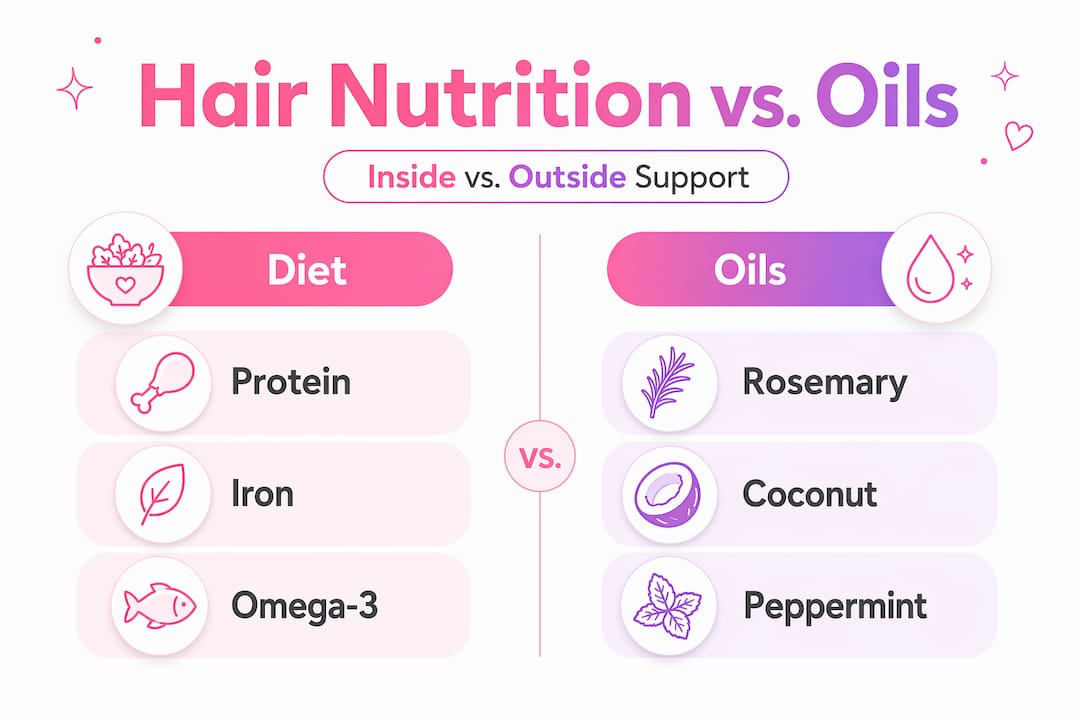 Hair Nutrition vs. Oils

Inside vs. Outside Support

Diet

Protein

Iron

Omega-3

vs.

Oils

Rosemary

Coconut

Peppermint